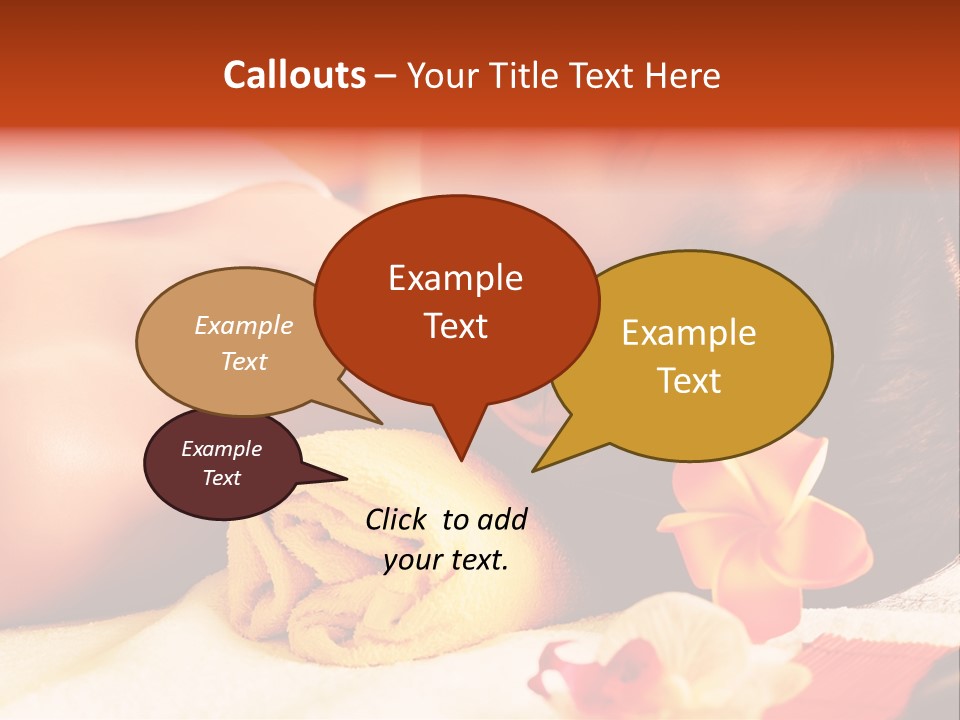 Callouts – Your Title Text Here

Example Text

Example Text

Example Text

Example Text

Click to add your text.